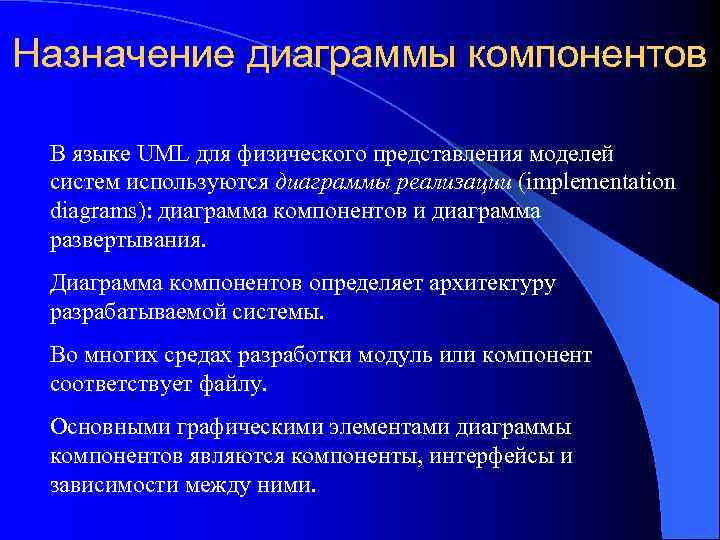 Назначение диаграммы компонентов

В языке UML для физического представления моделей систем используются диаграммы реализации (implementation diagrams): диаграмма компонентов и диаграмма развертывания.

Диаграмма компонентов определяет архитектуру разрабатываемой системы.

Во многих средах разработки модуль или компонент соответствует файлу.

Основными графическими элементами диаграммы компонентов являются компоненты, интерфейсы и зависимости между ними.